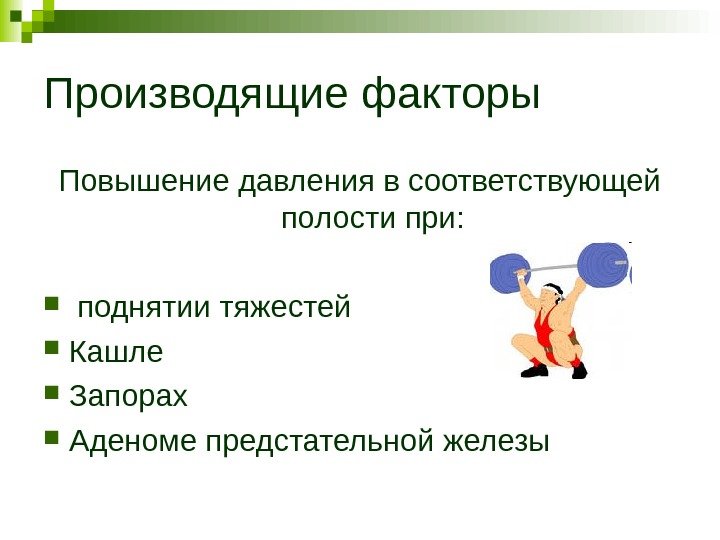 Производящие факторы

Повышение давления в соответствующей полости при:

- поднятии тяжестей
- Кашле
- Запорах
- Аденоме предстательной железы